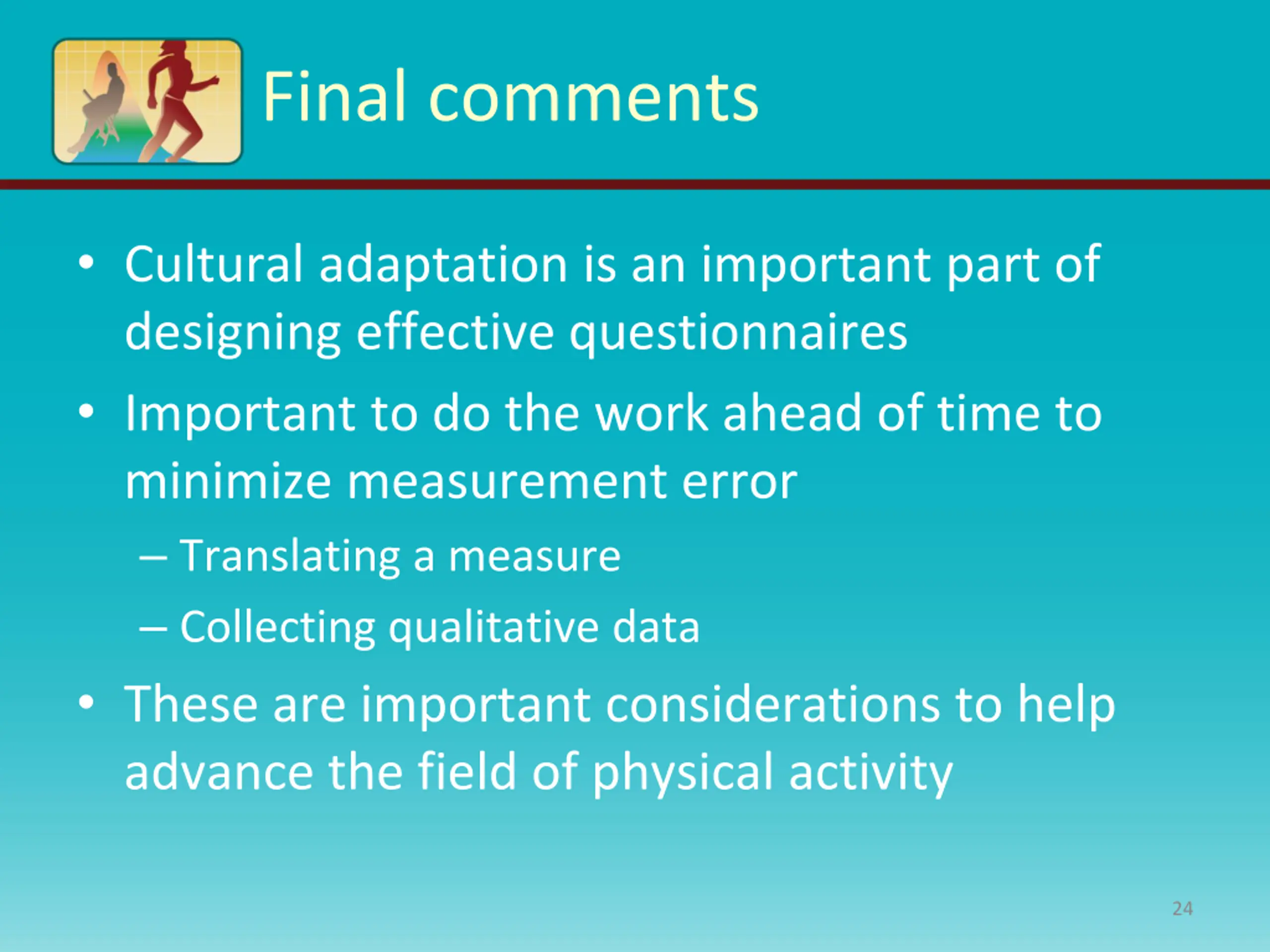 Final comments

• Cultural adaptation is an important part of designing effective questionnaires

• Important to do the work ahead of time to minimize measurement error
– Translating a measure
– Collecting qualitative data

• These are important considerations to help advance the field of physical activity

24